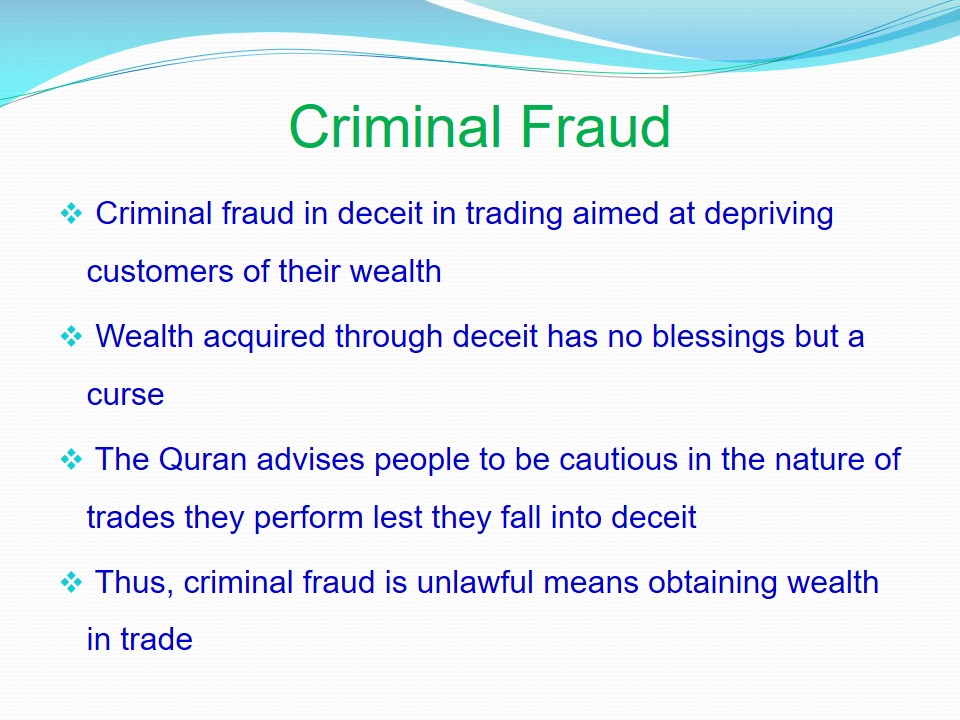 Criminal Fraud

❖ Criminal fraud in deceit in trading aimed at depriving customers of their wealth

❖ Wealth acquired through deceit has no blessings but a curse

❖ The Quran advises people to be cautious in the nature of trades they perform lest they fall into deceit

❖ Thus, criminal fraud is unlawful means obtaining wealth in trade